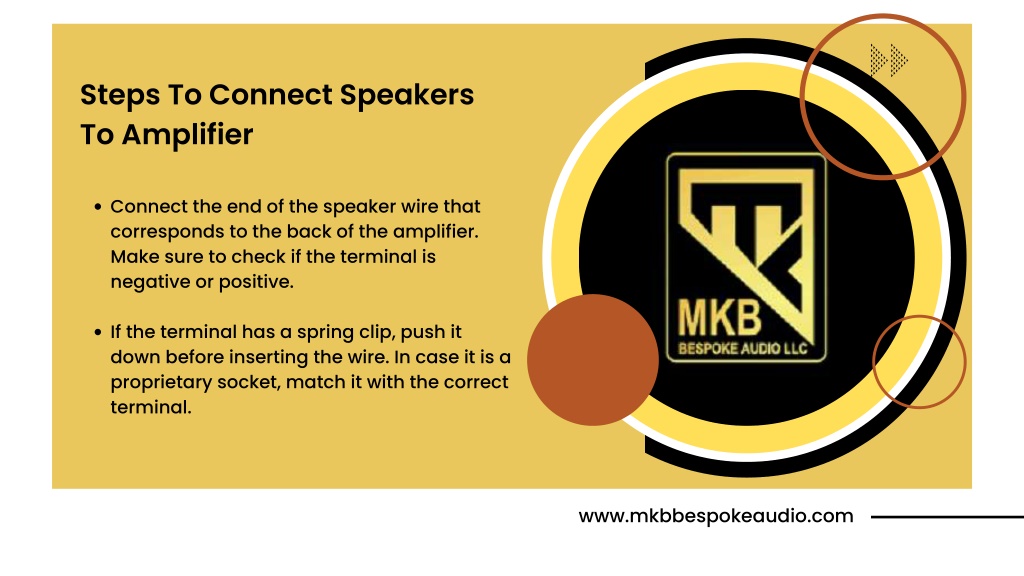 Steps To Connect Speakers To Amplifier

• Connect the end of the speaker wire that corresponds to the back of the amplifier. Make sure to check if the terminal is negative or positive.

• If the terminal has a spring clip, push it down before inserting the wire. In case it is a proprietary socket, match it with the correct terminal.

MKB
BESPOKE AUDIO LLC

www.mkbbespokeaudio.com